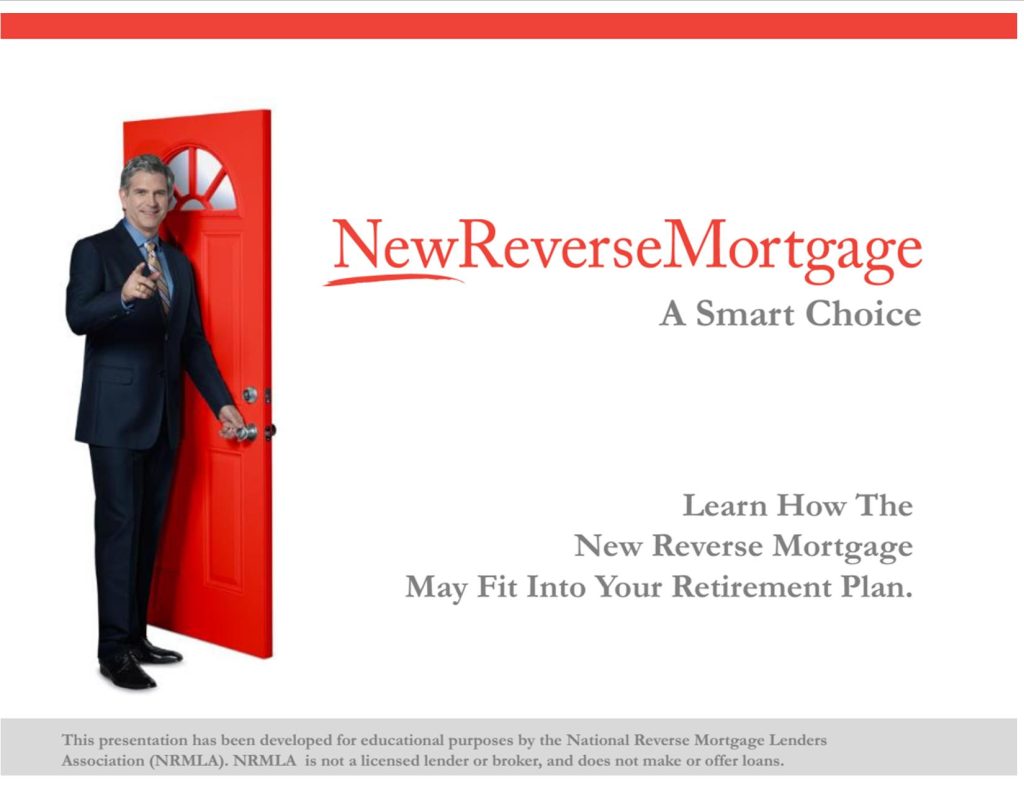 NewReverseMortgage
A Smart Choice

Learn How The
New Reverse Mortgage
May Fit Into Your Retirement Plan.

This presentation has been developed for educational purposes by the National Reverse Mortgage Lenders Association (NRMLA). NRMLA is not a licensed lender or broker, and does not make or offer loans.